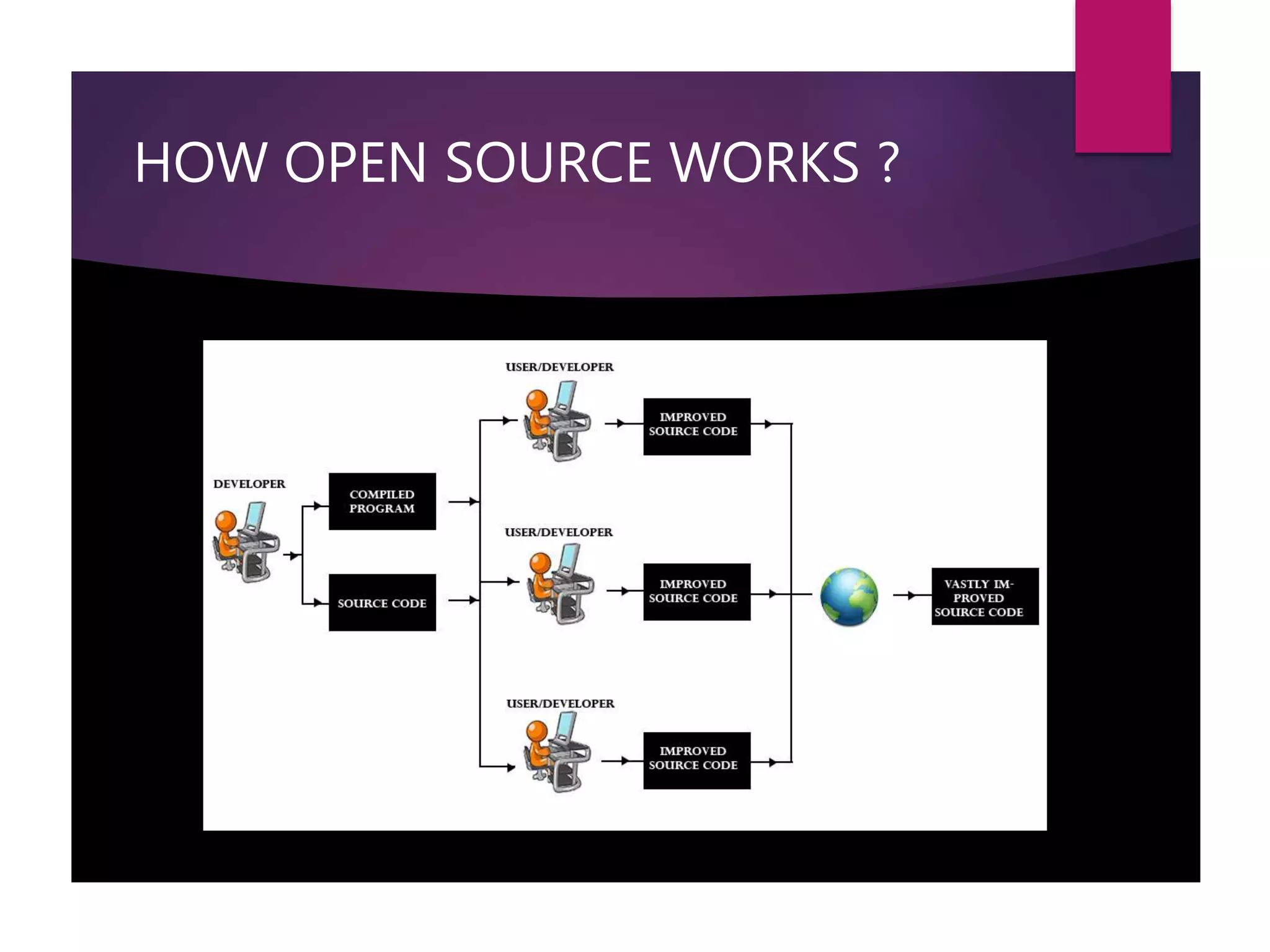 HOW OPEN SOURCE WORKS ?

DEVELOPER

COMPILED PROGRAM

SOURCE CODE

USER/DEVELOPER

IMPROVED SOURCE CODE

USER/DEVELOPER

IMPROVED SOURCE CODE

USER/DEVELOPER

IMPROVED SOURCE CODE

VASTLY IMPROVED SOURCE CODE